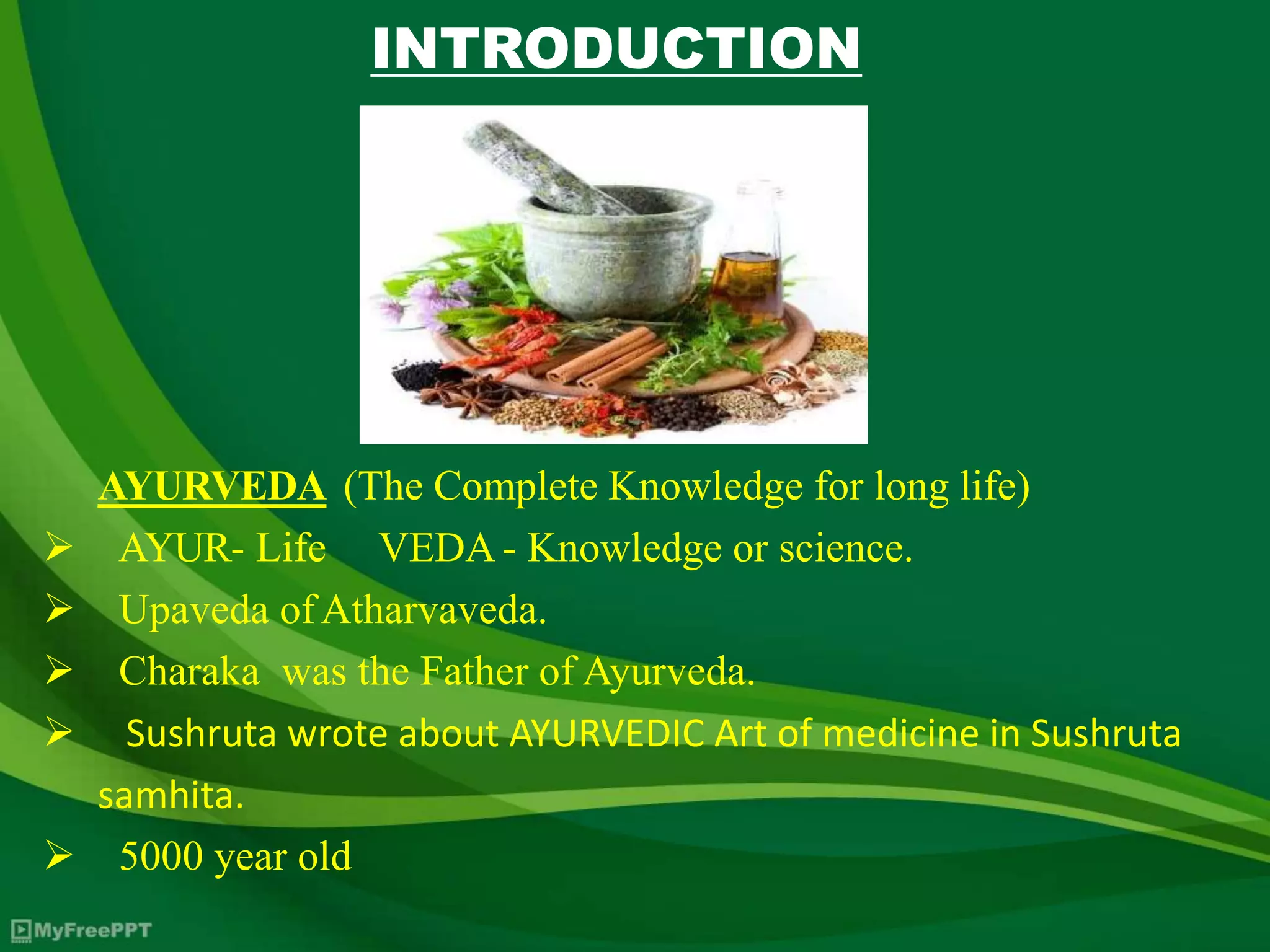 INTRODUCTION

AYURVEDA (The Complete Knowledge for long life)

➢ AYUR- Life VEDA - Knowledge or science.

➢ Upaveda of Atharvaveda.

➢ Charaka was the Father of Ayurveda.

➢ Sushruta wrote about AYURVEDIC Art of medicine in Sushruta samhita.

➢ 5000 year old

MyFreePPT